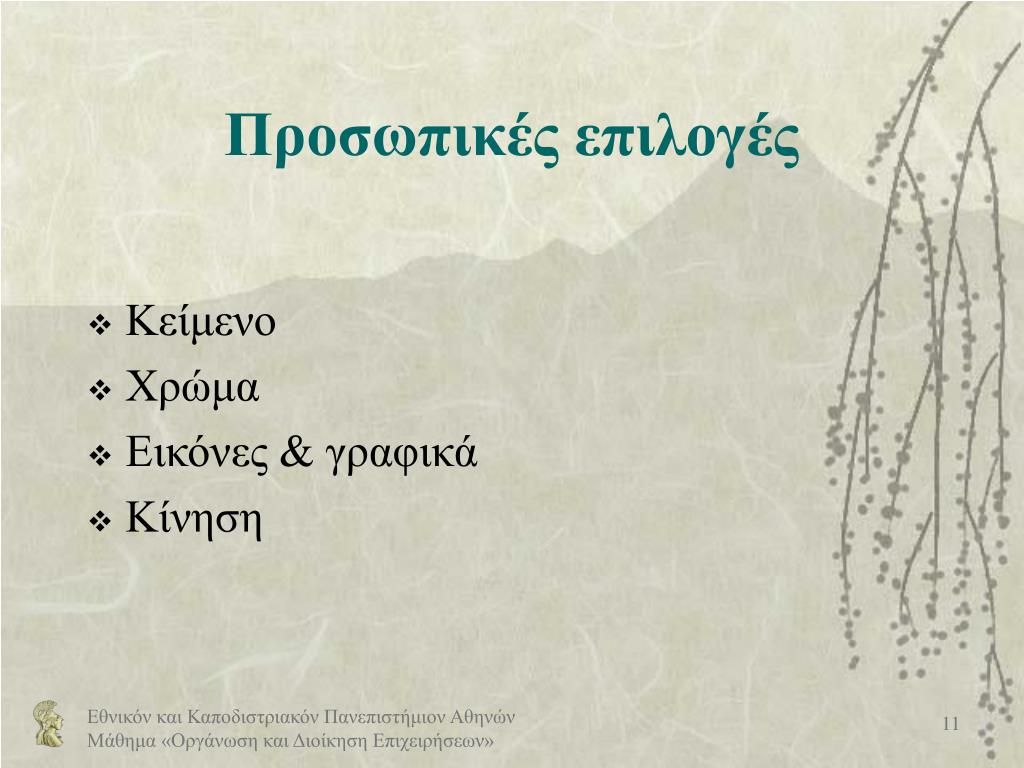 Προσωπικές επιλογές

❖ Κείμενο
❖ Χρώμα
❖ Εικόνες & γραφικά
❖ Κίνηση

Εθνικόν και Καποδιστριακόν Πανεπιστήμιον Αθηνών
Μάθημα «Οργάνωση και Διοίκηση Επιχειρήσεων»

11